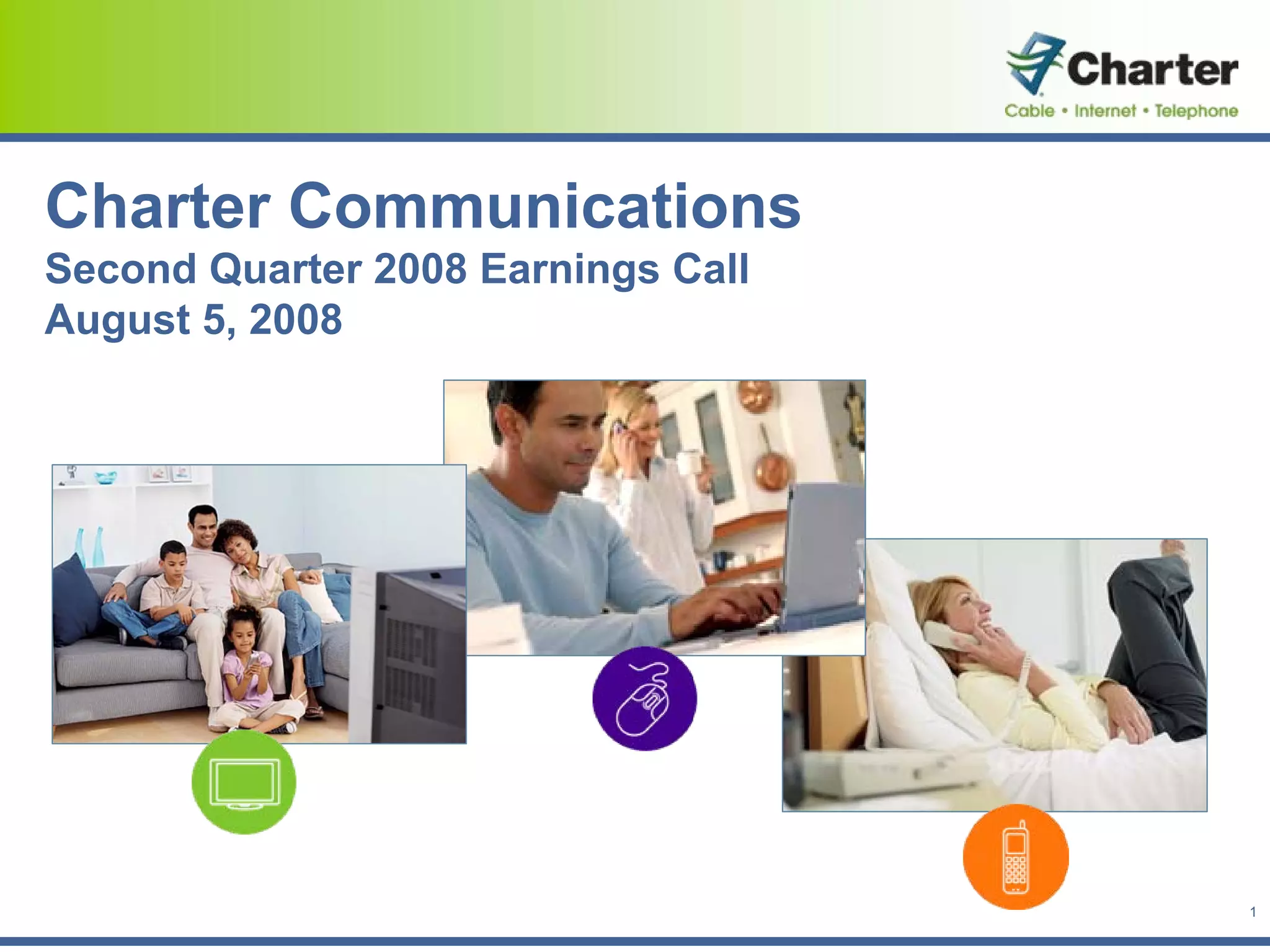 Charter
Cable • Internet • Telephone

Charter Communications
Second Quarter 2008 Earnings Call
August 5, 2008

1